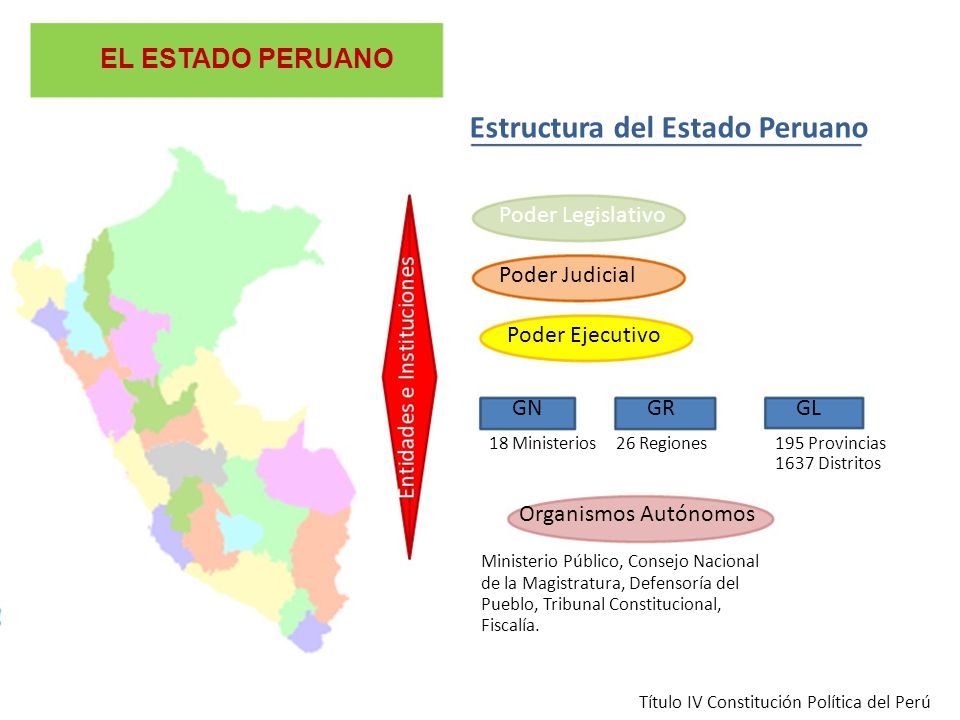 EL ESTADO PERUANO

Estructura del Estado Peruano

Entidades e Instituciones

Poder Legislativo

Poder Judicial

Poder Ejecutivo

GN
18 Ministerios

GR
26 Regiones

GL
195 Provincias
1637 Distritos

Organismos Autónomos

Ministerio Público, Consejo Nacional de la Magistratura, Defensoría del Pueblo, Tribunal Constitucional, Fiscalía.

Título IV Constitución Política del Perú